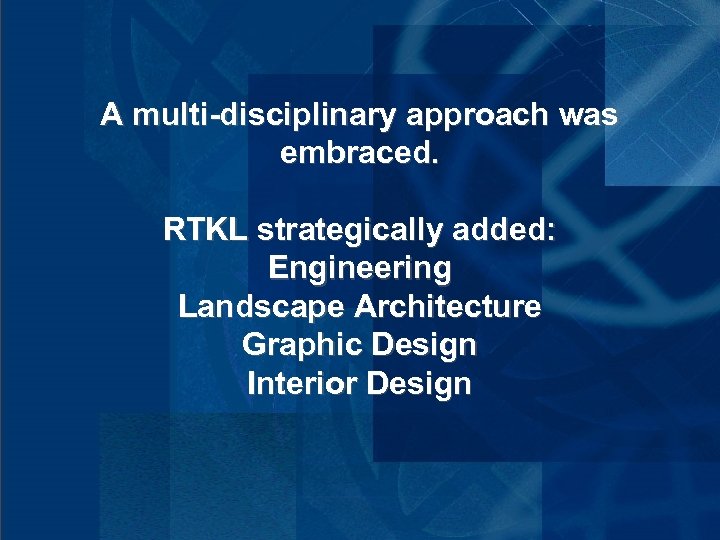 A multi-disciplinary approach was embraced.

RTKL strategically added:
Engineering
Landscape Architecture
Graphic Design
Interior Design